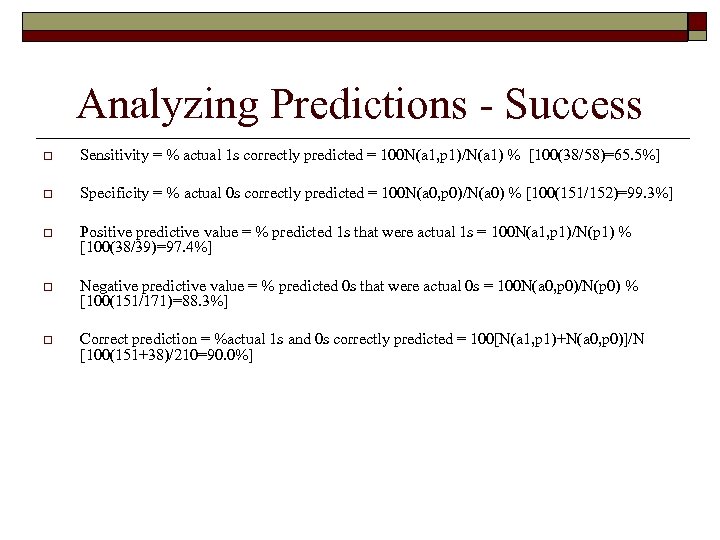 Analyzing Predictions - Success

Sensitivity = % actual 1s correctly predicted = 100N(a1,p1)/N(a1) % [100(38/58)=65.5%]

Specificity = % actual 0s correctly predicted = 100N(a0,p0)/N(a0) % [100(151/152)=99.3%]

Positive predictive value = % predicted 1s that were actual 1s = 100N(a1,p1)/N(p1) % [100(38/39)=97.4%]

Negative predictive value = % predicted 0s that were actual 0s = 100N(a0,p0)/N(p0) % [100(151/171)=88.3%]

Correct prediction = %actual 1s and 0s correctly predicted = 100[N(a1,p1)+N(a0,p0)]/N [100(151+38)/210=90.0%]